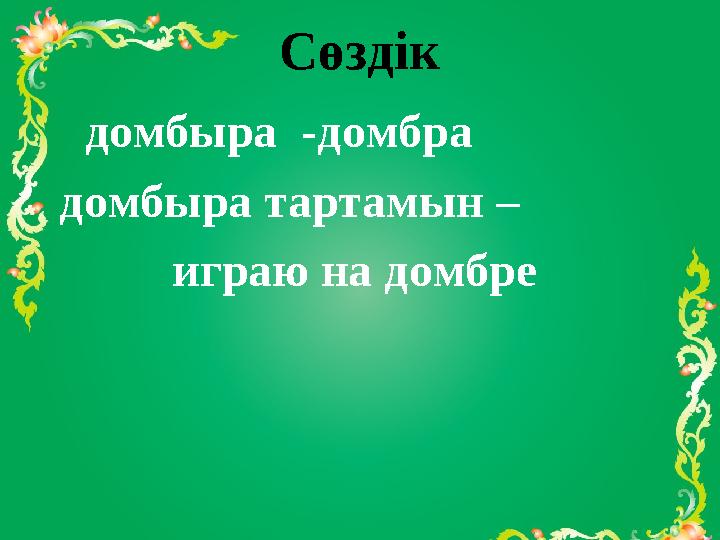 Сөздік

домбыра -домбра

домбыра тартамын – играю на домбре